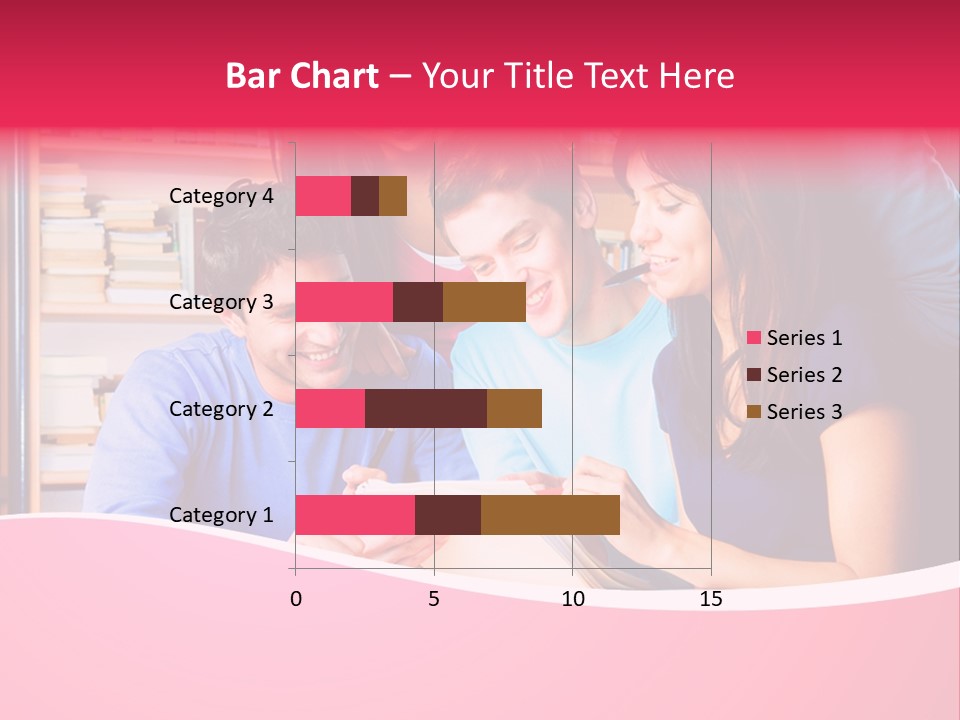 Bar Chart – Your Title Text Here

Category 4
Category 3
Category 2
Category 1

0
5
10
15

Series 1
Series 2
Series 3